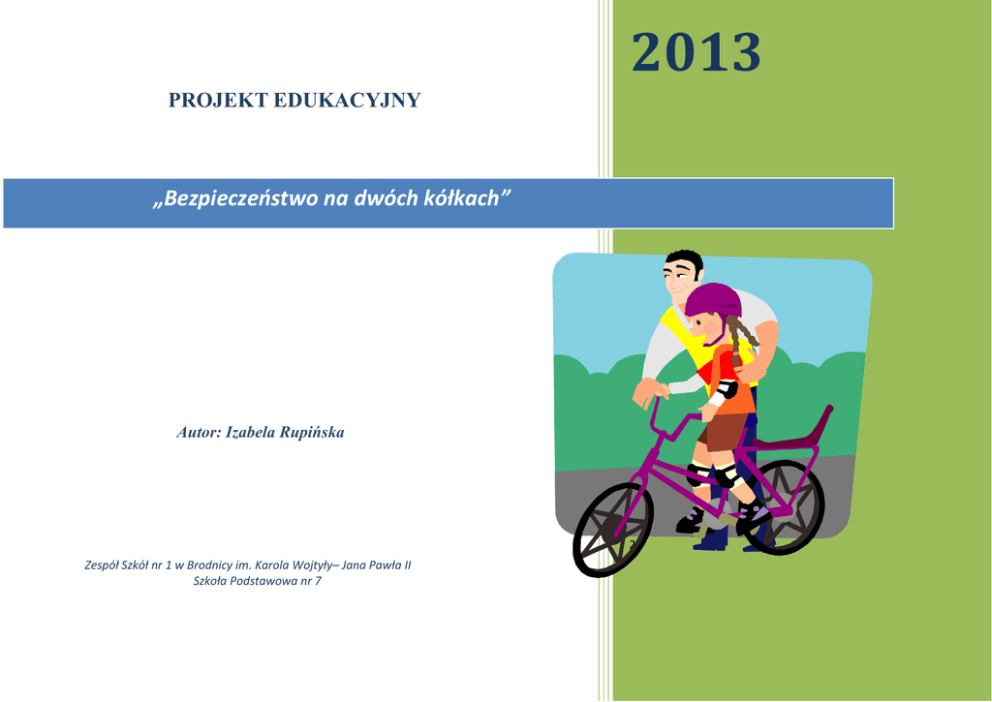 2013

PROJEKT EDUKACYJNY

„Bezpieczeństwo na dwóch kółkach”

Autor: Izabela Rupińska

Zespół Szkół nr 1 w Brodnicy im. Karola Wojtyły– Jana Pawła II
Szkoła Podstawowa nr 7